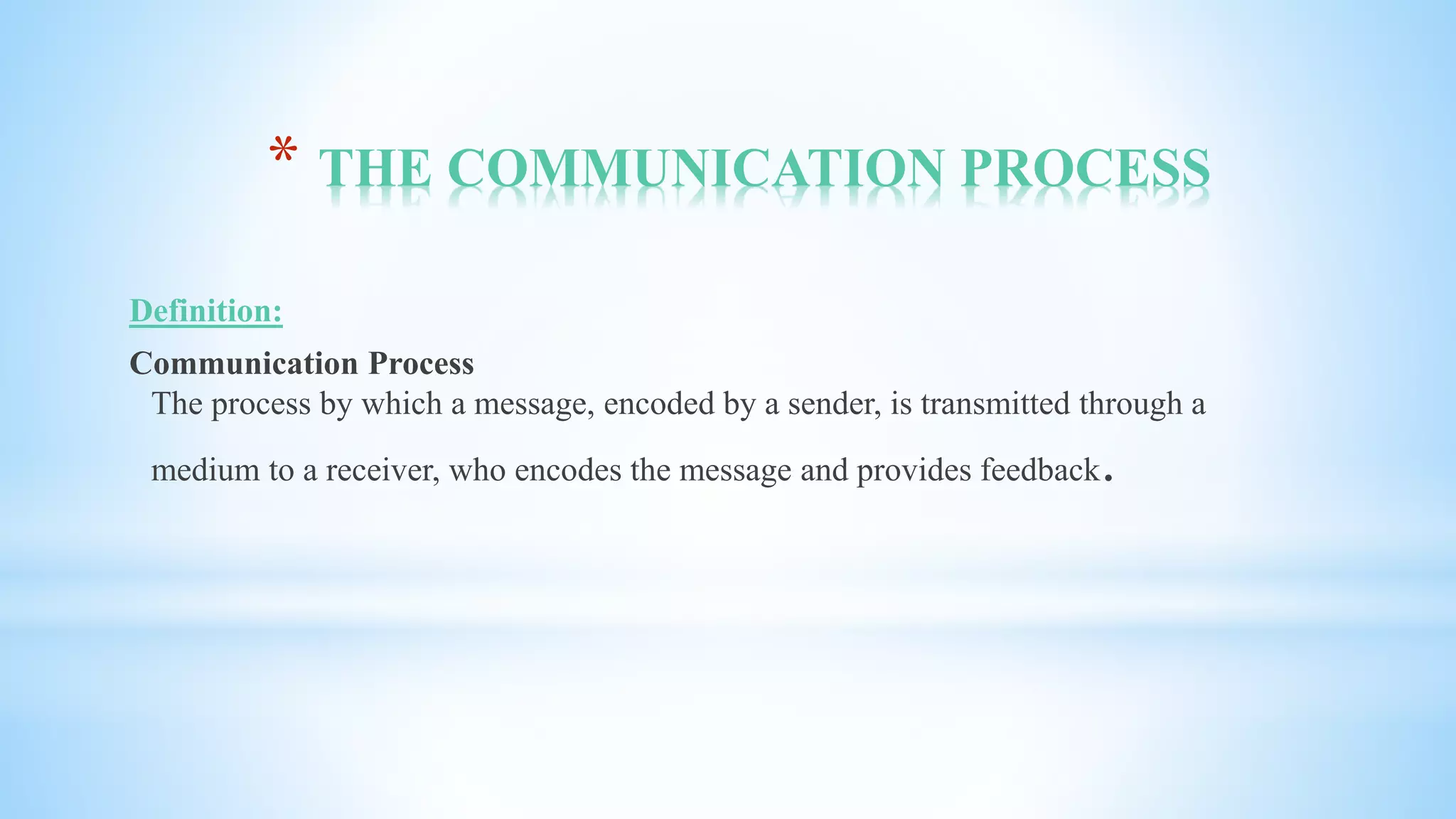 * THE COMMUNICATION PROCESS

Definition:

Communication Process

The process by which a message, encoded by a sender, is transmitted through a medium to a receiver, who encodes the message and provides feedback.